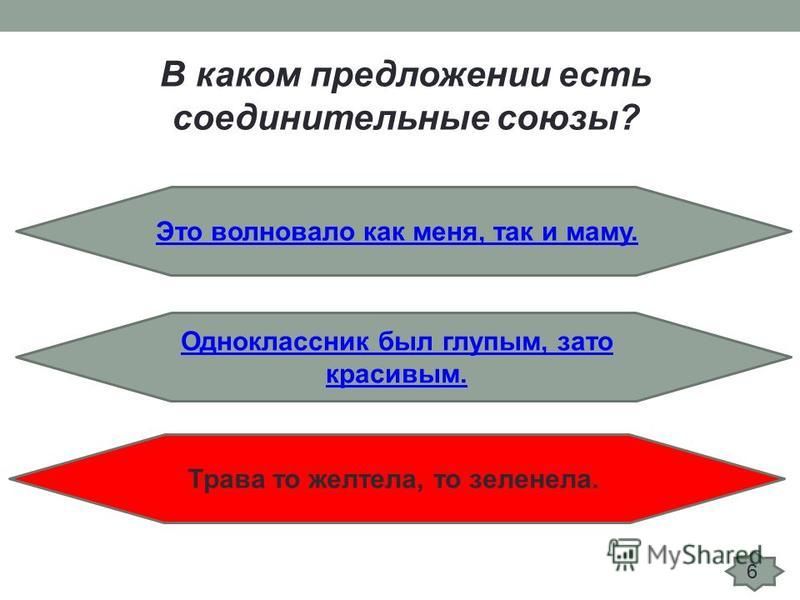 В каком предложении есть соединительные союзы?

Это волновало как меня, так и маму.

Одноклассник был глупым, зато красивым.

Трава то желтела, то зеленела.

MyShared

6